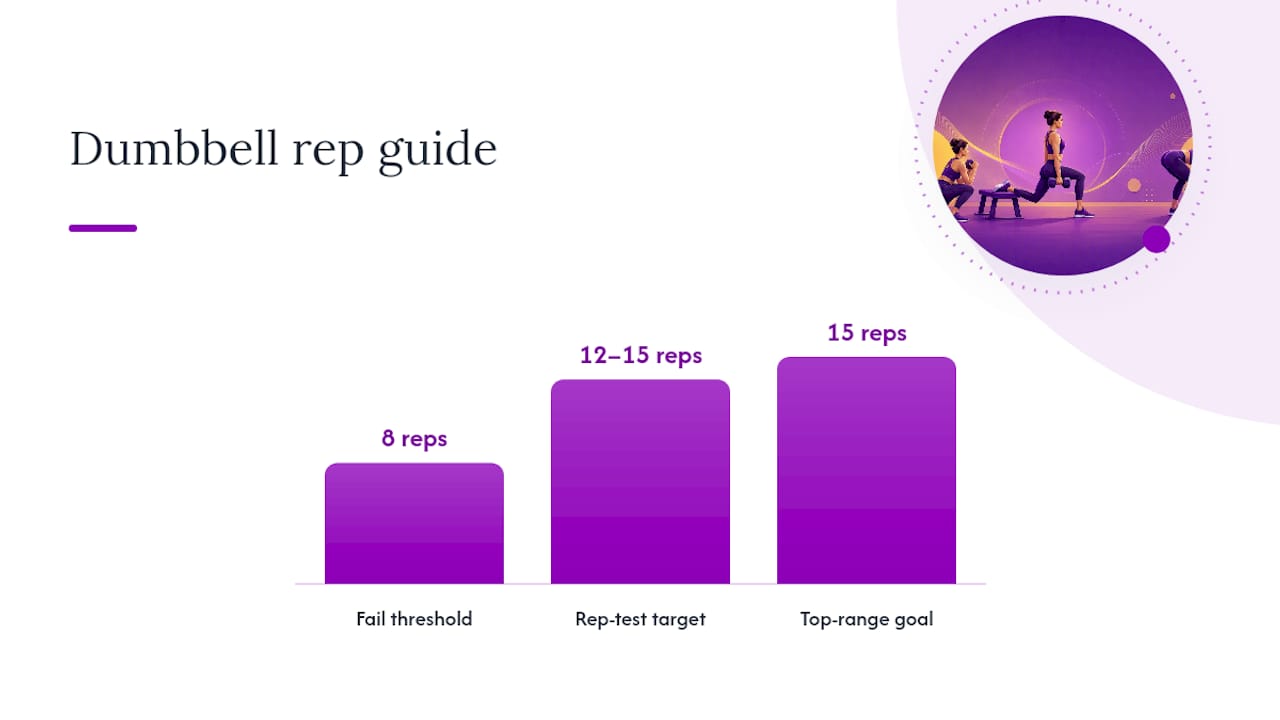 Dumbbell rep guide

8 reps

12–15 reps

15 reps

Fail threshold

Rep-test target

Top-range goal